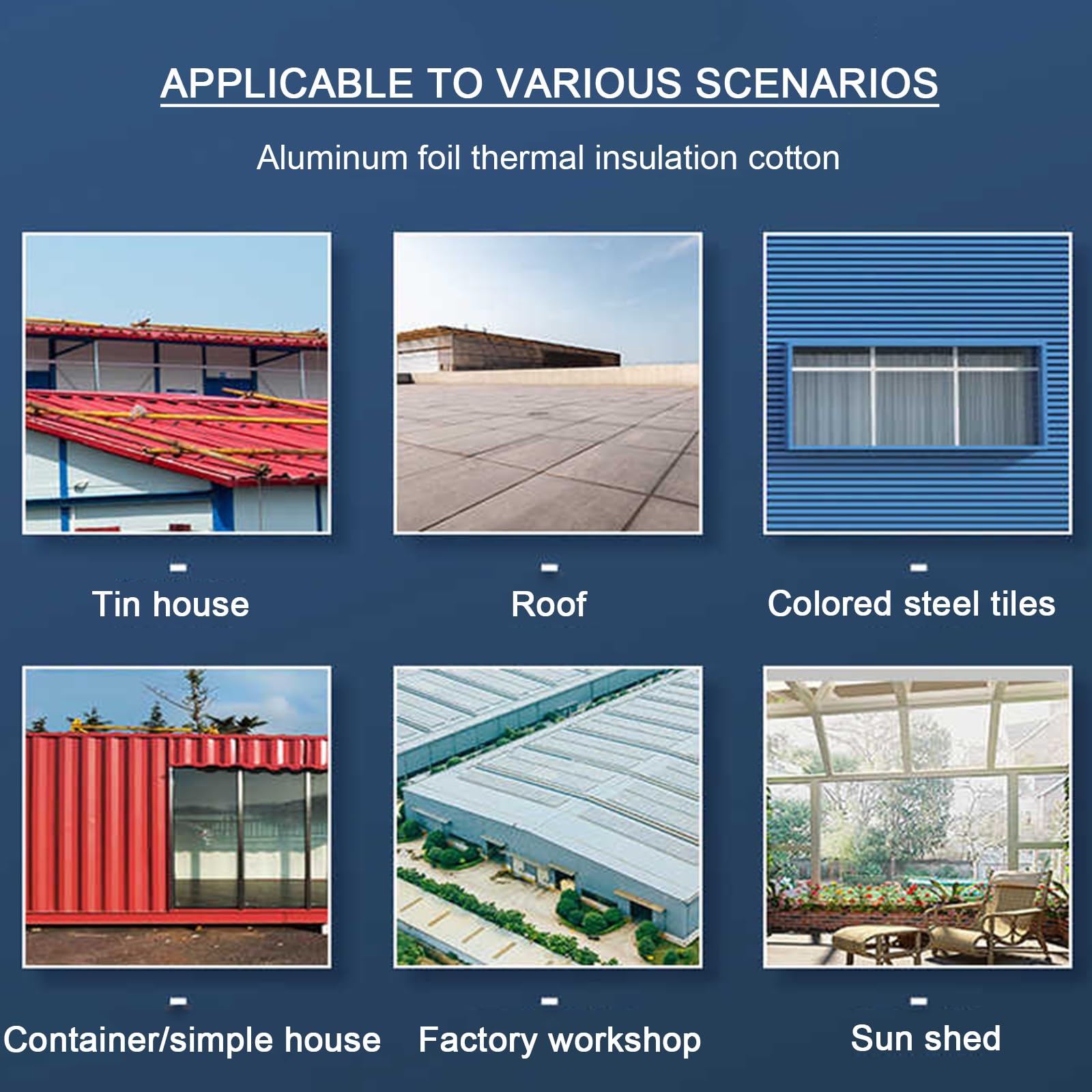 APPLICABLE TO VARIOUS SCENARIOS

Aluminum foil thermal insulation cotton

Tin house

Roof

Colored steel tiles

Container/simple house

Factory workshop

Sun shed